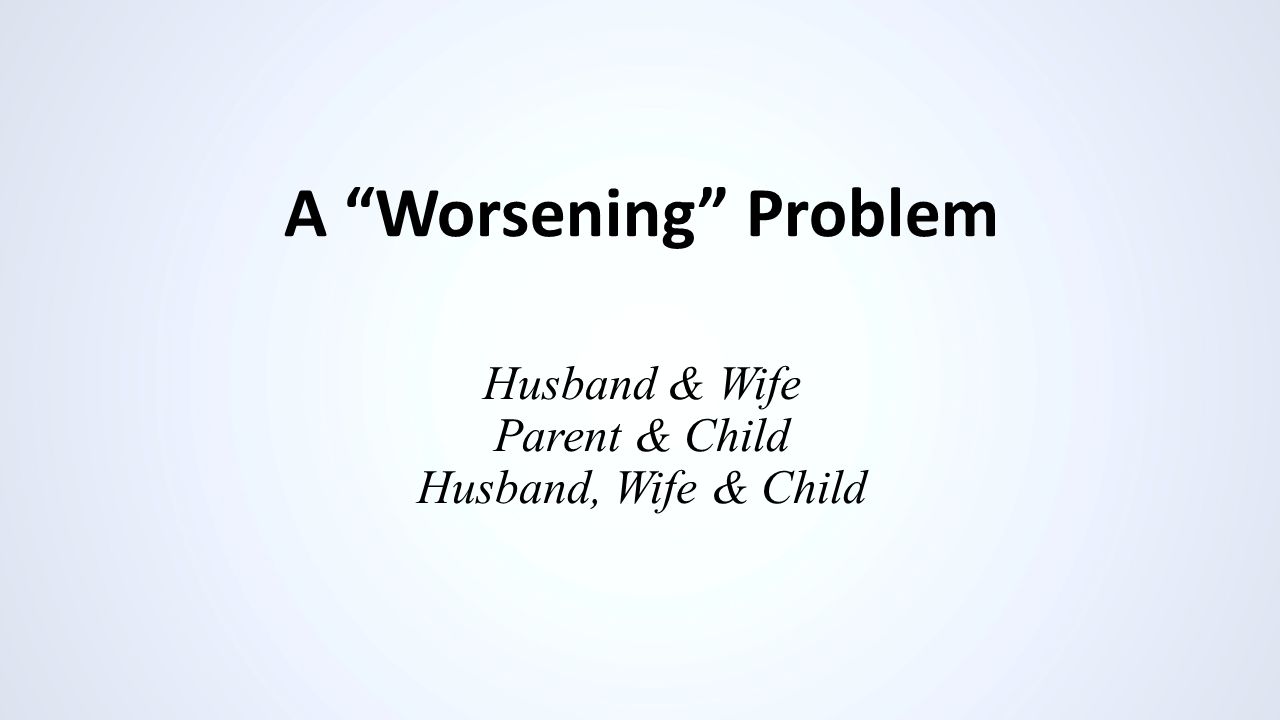 A “Worsening” Problem

Husband & Wife
Parent & Child
Husband, Wife & Child